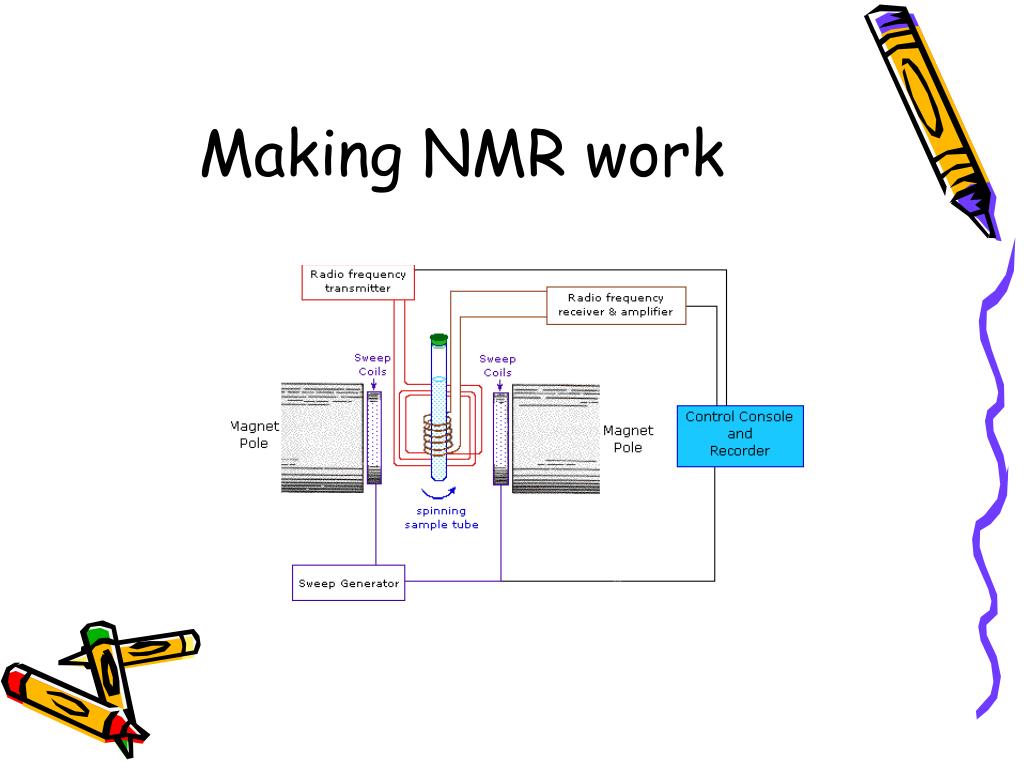 Making NMR work

Radio frequency transmitter

Radio frequency receiver & amplifier

Sweep Coils

Sweep Coils

Magnet Pole

Magnet Pole

Control Console and Recorder

spinning sample tube

Sweep Generator